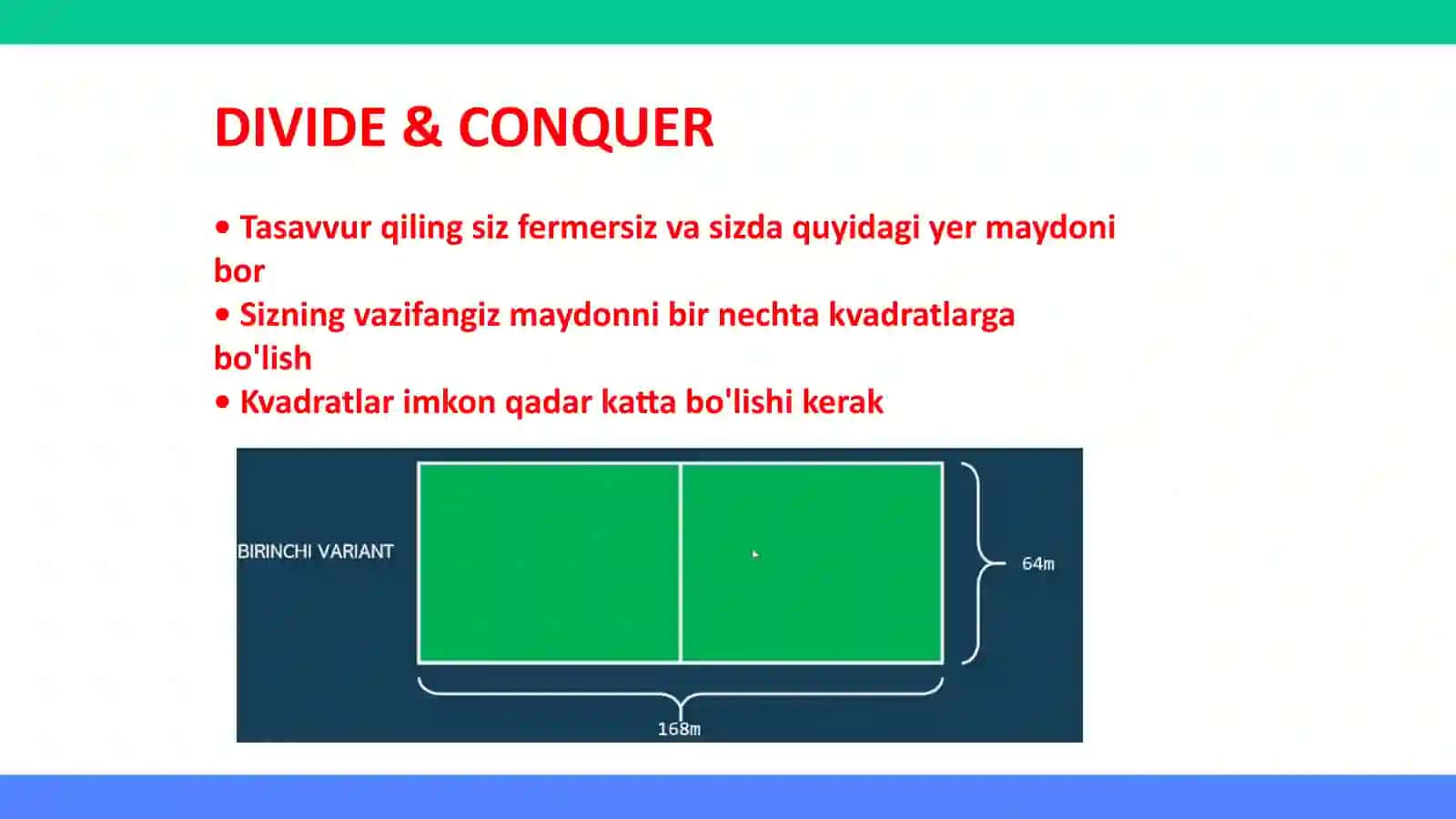 DIVIDE & CONQUER

• Tasavvur qiling siz fermersiz va sizda quyidagi yer maydoni bor
• Sizning vazifangiz maydonni bir nechta kvadratlarga bo'lish
• Kvadratlar imkon qadar katta bo'lishi kerak

BIRINCHI VARIANT

64m

168m